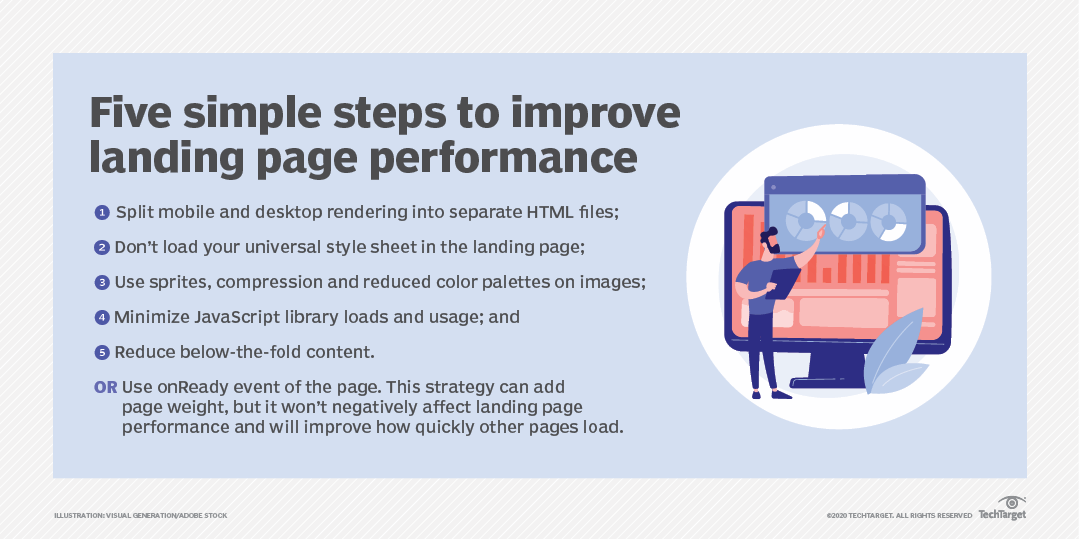 Five simple steps to improve landing page performance

1 Split mobile and desktop rendering into separate HTML files;

2 Don't load your universal style sheet in the landing page;

3 Use sprites, compression and reduced color palettes on images;

4 Minimize JavaScript library loads and usage; and

5 Reduce below-the-fold content.

OR Use onReady event of the page. This strategy can add page weight, but it won't negatively affect landing page performance and will improve how quickly other pages load.

ILLUSTRATION: VISUAL GENERATION/ADOBE STOCK

©2020 TECHTARGET. ALL RIGHTS RESERVED TechTarget